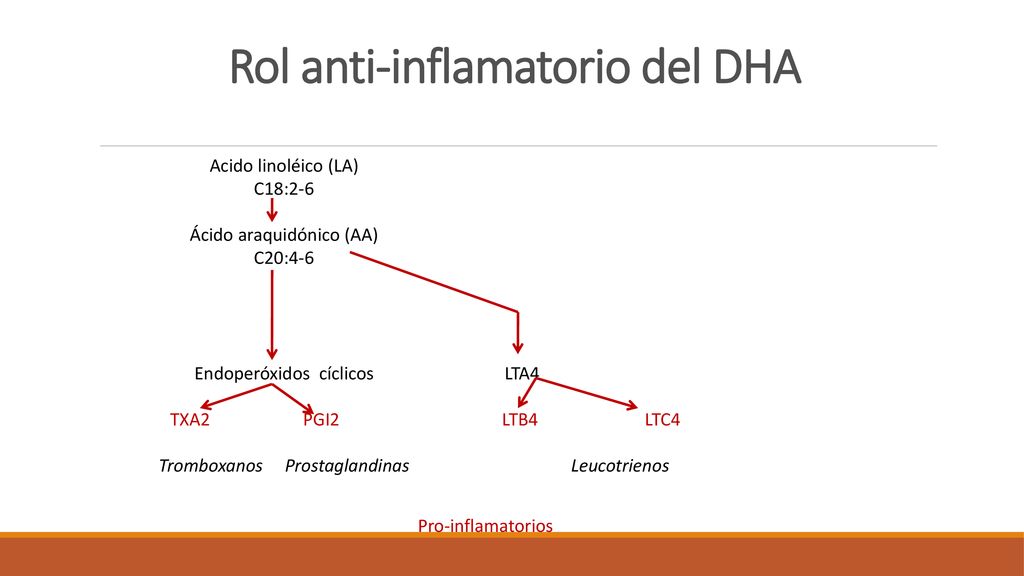 Rol anti-inflamatorio del DHA

Acido linoléico (LA)
C18:2-6

Ácido araquidónico (AA)
C20:4-6

Endoperóxidos cíclicos

LTA4

TXA2 PGI2

LTB4 LTC4

Tromboxanos Prostaglandinas

Leucotrienos

Pro-inflamatorios